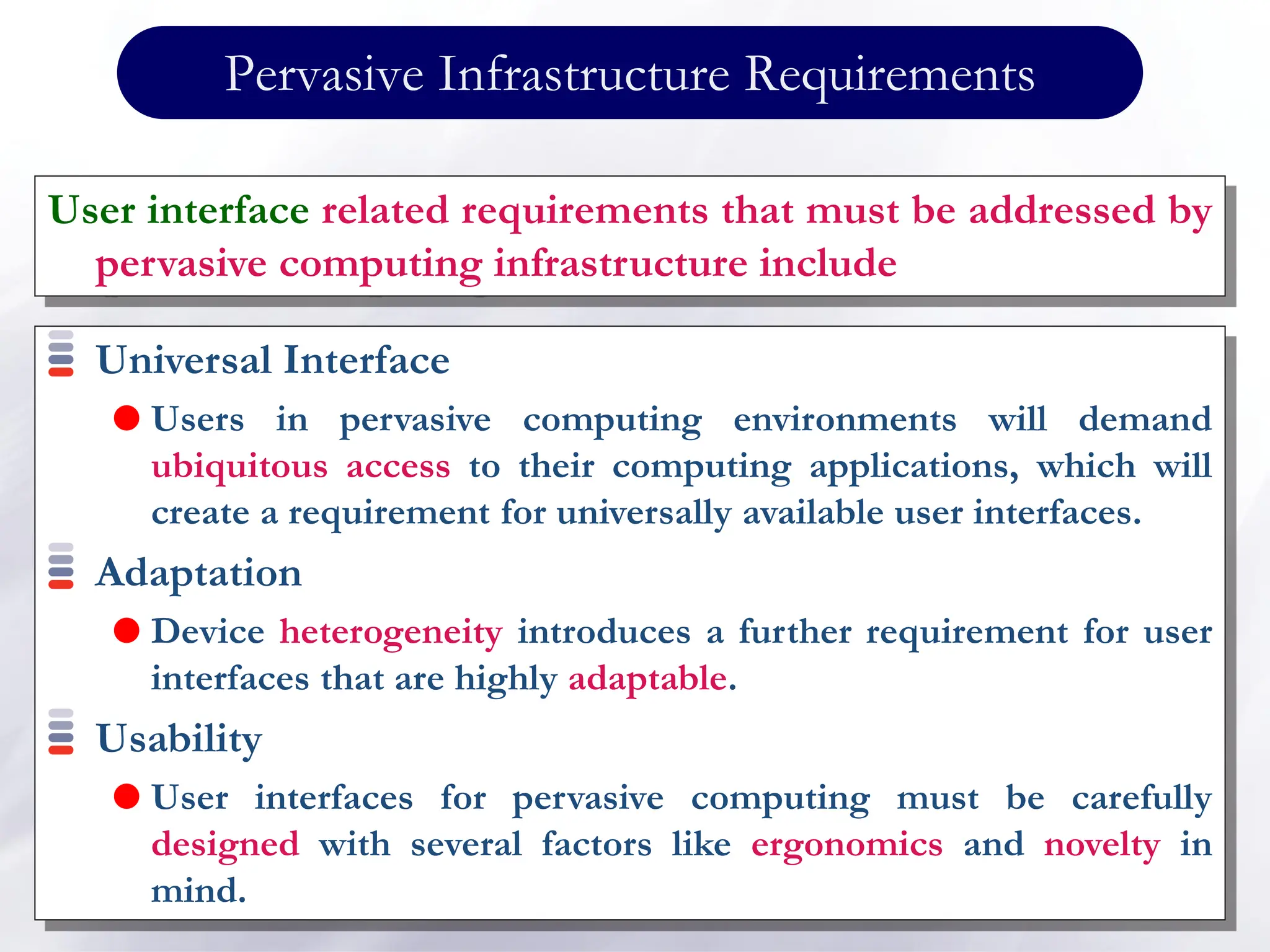 Pervasive Infrastructure Requirements

User interface related requirements that must be addressed by pervasive computing infrastructure include

Universal Interface

Users in pervasive computing environments will demand ubiquitous access to their computing applications, which will create a requirement for universally available user interfaces.

Adaptation

Device heterogeneity introduces a further requirement for user interfaces that are highly adaptable.

Usability

User interfaces for pervasive computing must be carefully designed with several factors like ergonomics and novelty in mind.